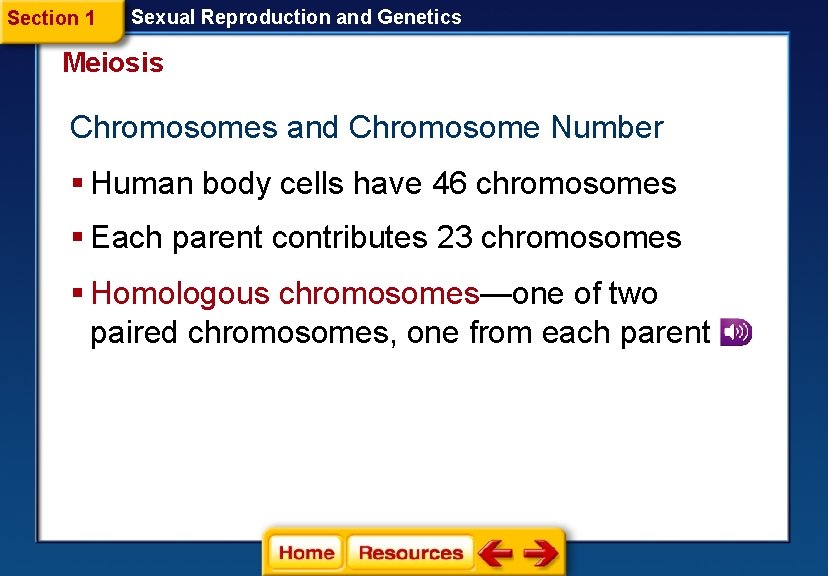 Section 1 Sexual Reproduction and Genetics

Meiosis

Chromosomes and Chromosome Number

▪ Human body cells have 46 chromosomes

▪ Each parent contributes 23 chromosomes

▪ Homologous chromosomes—one of two paired chromosomes, one from each parent

Home Resources